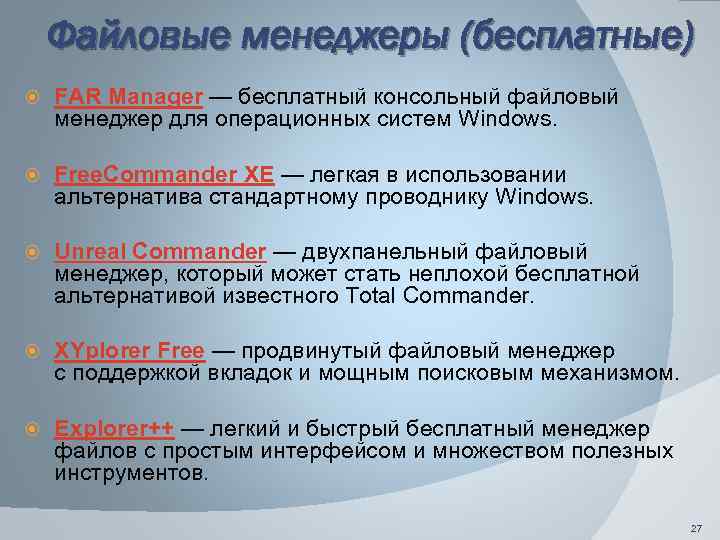 Файловые менеджеры (бесплатные)

FAR Manager — бесплатный консольный файловый менеджер для операционных систем Windows.

FreeCommander XE — легкая в использовании альтернатива стандартному проводнику Windows.

Unreal Commander — двухпанельный файловый менеджер, который может стать неплохой бесплатной альтернативой известного Total Commander.

XYplorer Free — продвинутый файловый менеджер с поддержкой вкладок и мощным поисковым механизмом.

Explorer++ — легкий и быстрый бесплатный менеджер файлов с простым интерфейсом и множеством полезных инструментов.

27